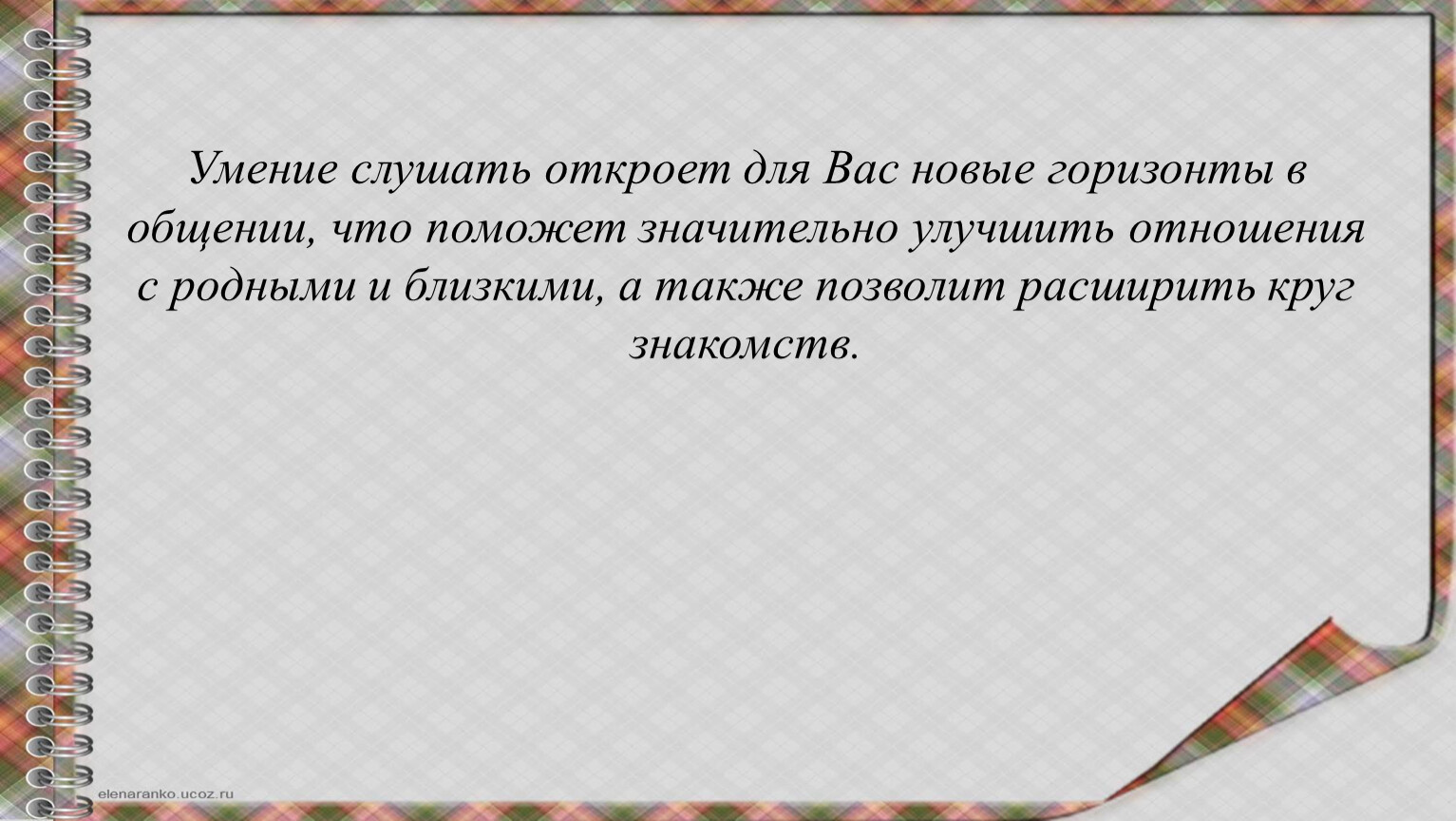 Умение слушать откроет для Вас новые горизонты в общении, что поможет значительно улучшить отношения с родными и близкими, а также позволит расширить круг знакомств.

elenaranko.ucoz.ru